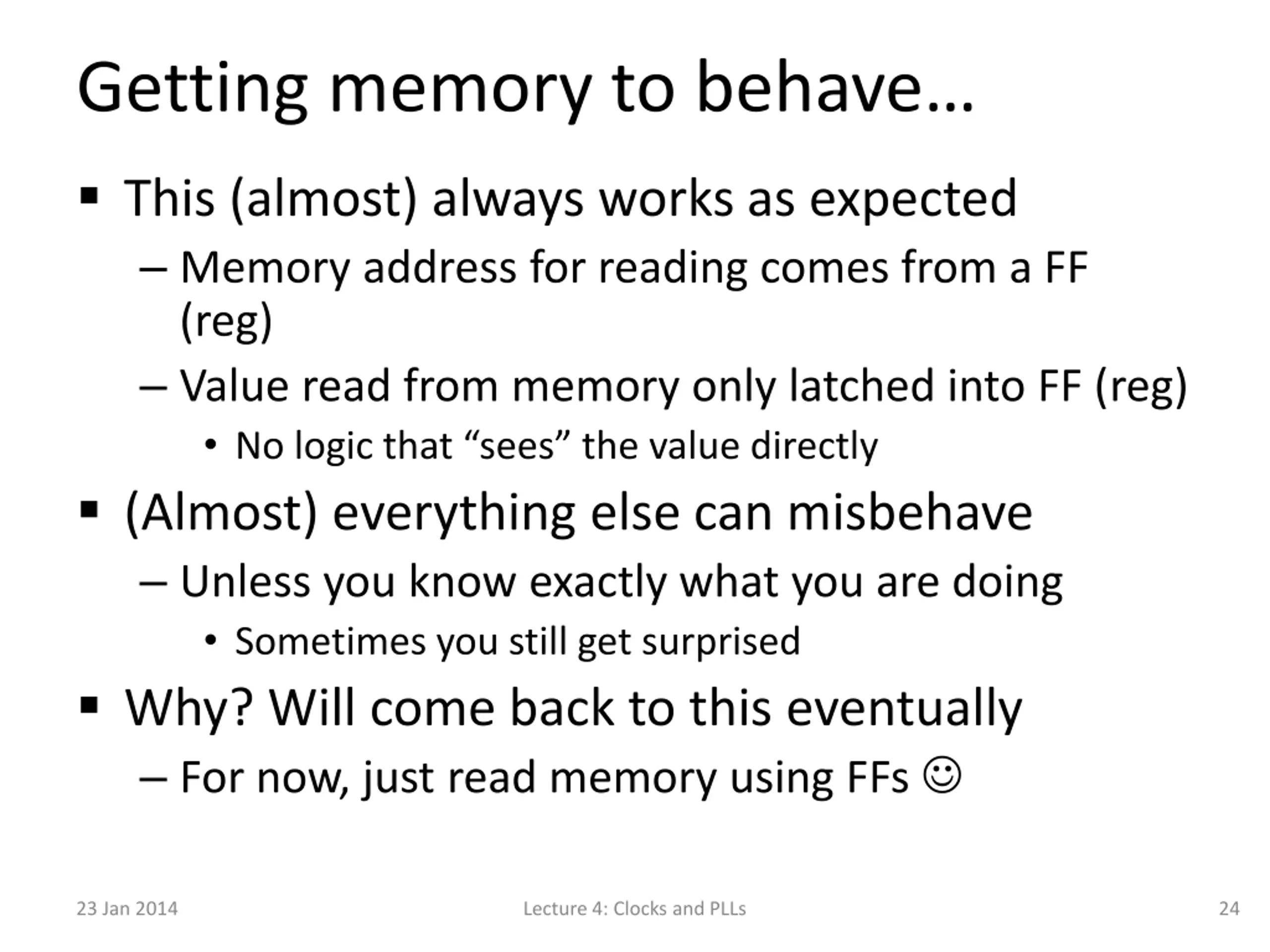 Getting memory to behave…

▪ This (almost) always works as expected
– Memory address for reading comes from a FF (reg)
– Value read from memory only latched into FF (reg)
• No logic that “sees” the value directly

▪ (Almost) everything else can misbehave
– Unless you know exactly what you are doing
• Sometimes you still get surprised

▪ Why? Will come back to this eventually
– For now, just read memory using FFs ☺

23 Jan 2014
Lecture 4: Clocks and PLLs
24